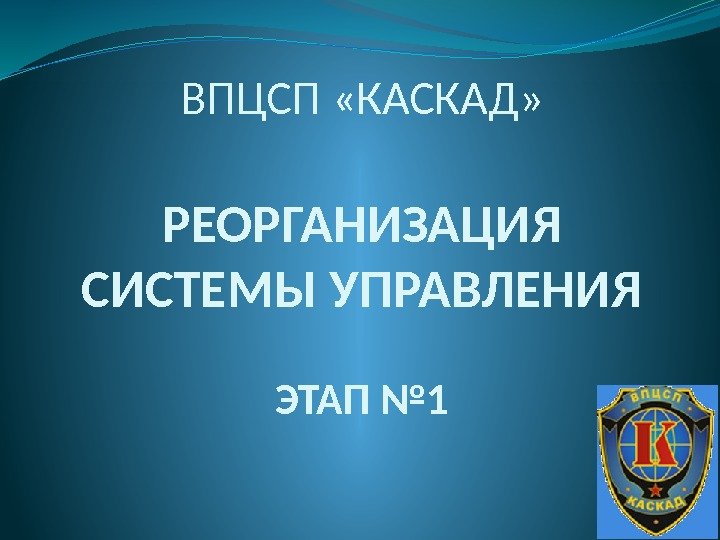 ВПЦСП «КАСКАД»

РЕОРГАНИЗАЦИЯ СИСТЕМЫ УПРАВЛЕНИЯ

ЭТАП №1

ВПЦСП
К
КАСКАД